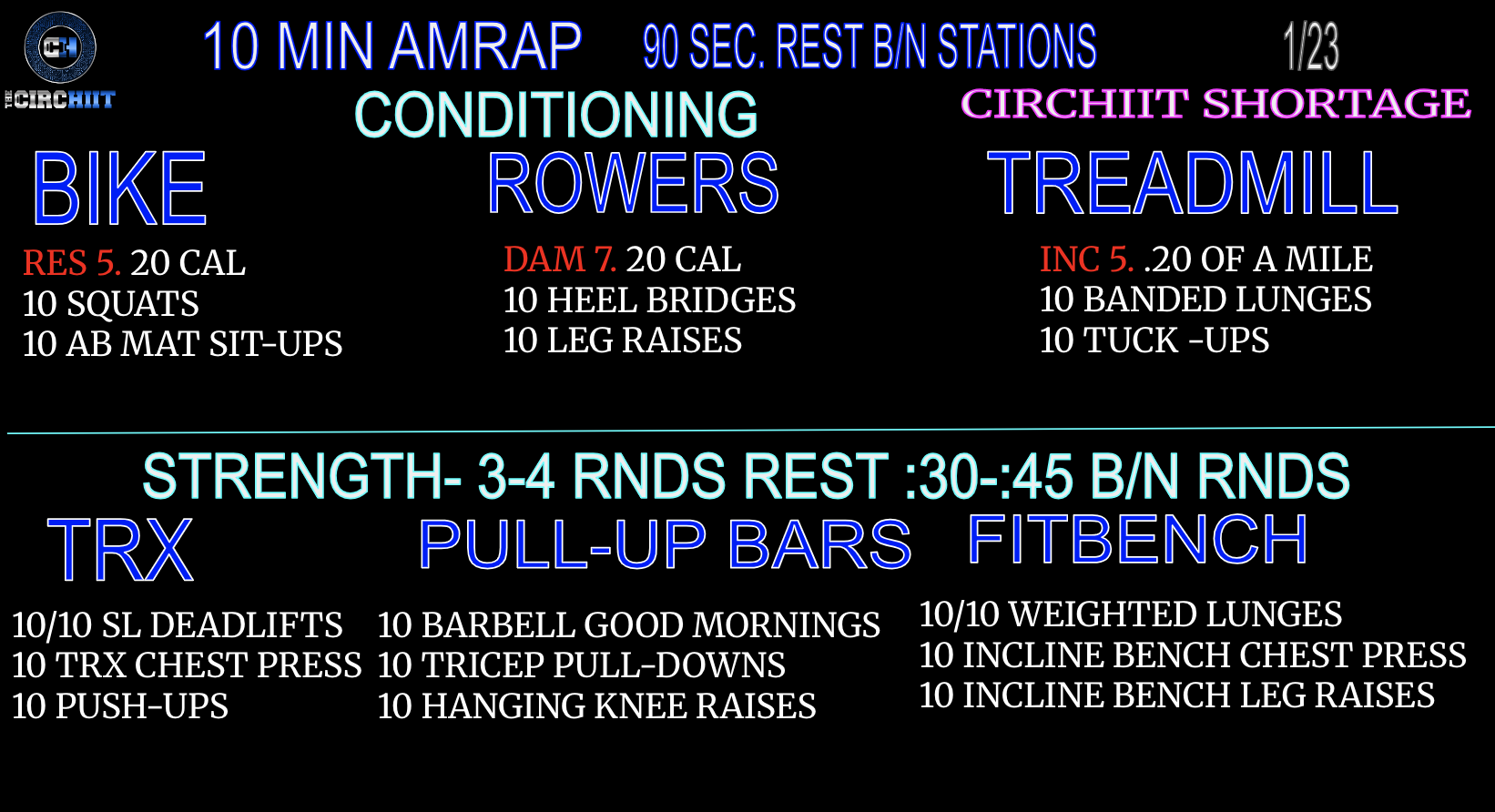 CH
THE CIRCHIIT

10 MIN AMRAP 90 SEC. REST B/N STATIONS 1/23

CONDITIONING

CIRCHIIT SHORTAGE

BIKE

RES 5. 20 CAL
10 SQUATS
10 AB MAT SIT-UPS

ROWERS

DAM 7. 20 CAL
10 HEEL BRIDGES
10 LEG RAISES

TREADMILL

INC 5. .20 OF A MILE
10 BANDED LUNGES
10 TUCK -UPS

STRENGTH- 3-4 RNDS REST :30-:45 B/N RNDS

TRX

10/10 SL DEADLIFTS
10 TRX CHEST PRESS
10 PUSH-UPS

PULL-UP BARS

10 BARBELL GOOD MORNINGS
10 TRICEP PULL-DOWNS
10 HANGING KNEE RAISES

FITBENCH

10/10 WEIGHTED LUNGES
10 INCLINE BENCH CHEST PRESS
10 INCLINE BENCH LEG RAISES